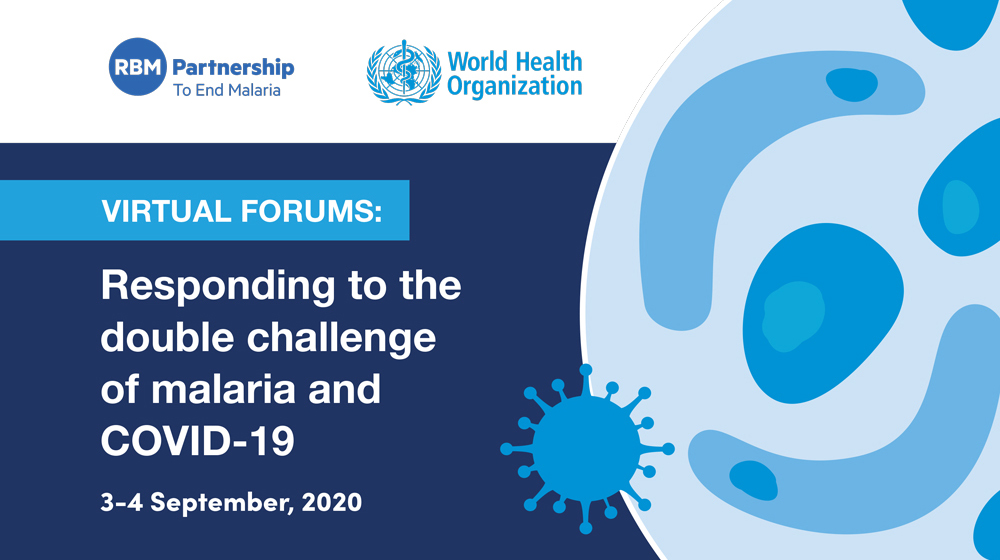 RBM Partnership
To End Malaria

World Health Organization

VIRTUAL FORUMS:

Responding to the double challenge of malaria and COVID-19

3-4 September, 2020